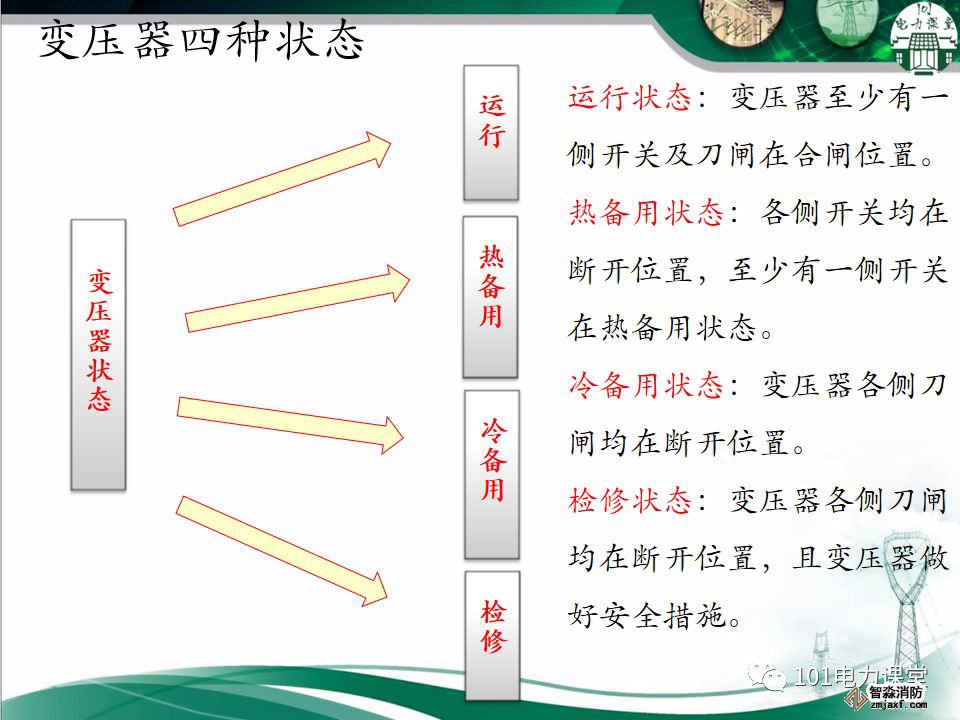 变压器四种状态

101
电力课堂

变压器状态

运行

热备用

冷备用

检修

运行状态：变压器至少有一侧开关及刀闸在合闸位置。

热备用状态：各侧开关均在断开位置，至少有一侧开关在热备用状态。

冷备用状态：变压器各侧刀闸均在断开位置。

检修状态：变压器各侧刀闸均在断开位置，且变压器做好安全措施。

101电力课堂

智淼消防
zmjaxf.com